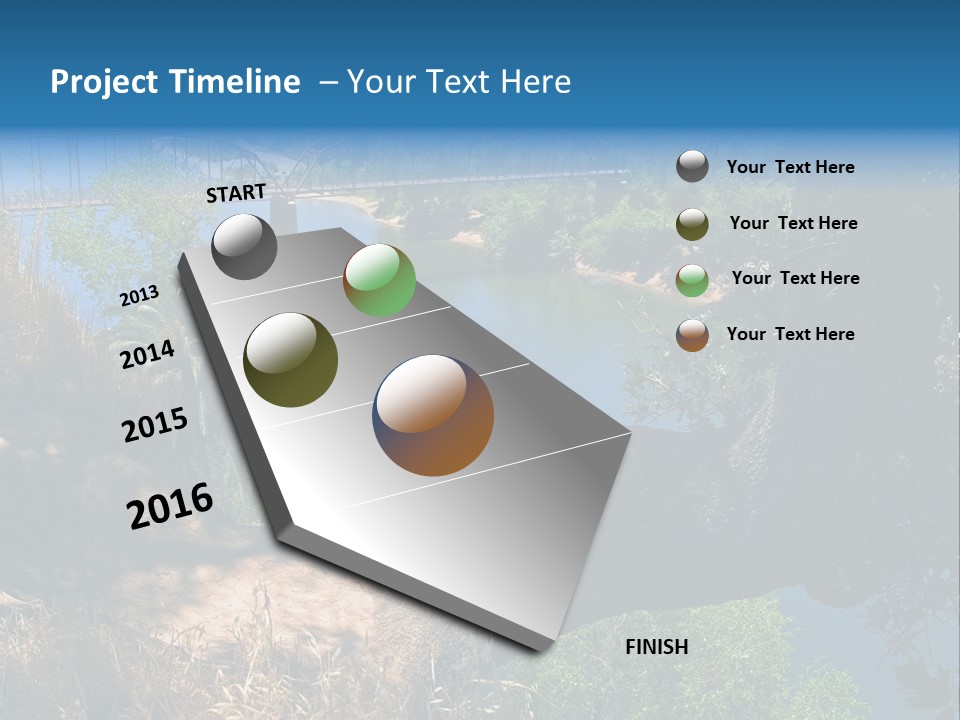 Project Timeline – Your Text Here

START

2013

2014

2015

2016

FINISH

Your Text Here

Your Text Here

Your Text Here

Your Text Here